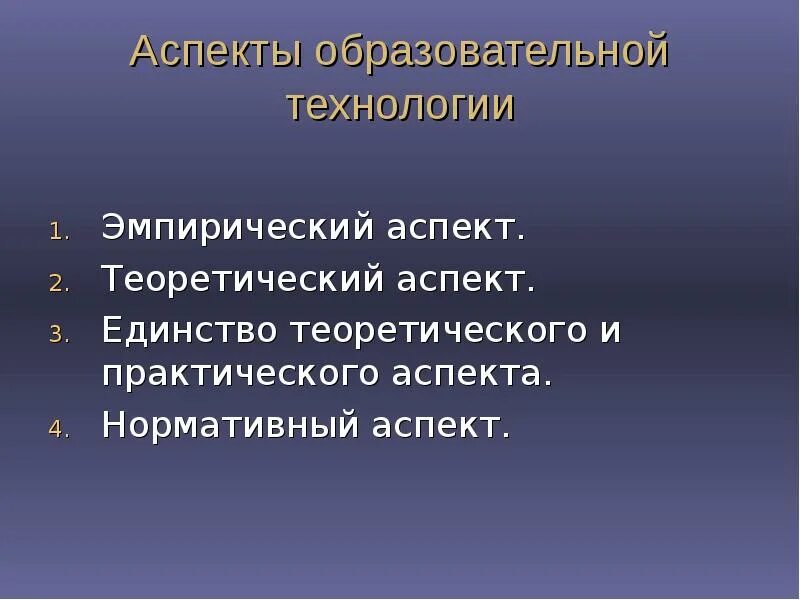 Аспекты образовательной технологии

1. Эмпирический аспект.
2. Теоретический аспект.
3. Единство теоретического и практического аспекта.
4. Нормативный аспект.